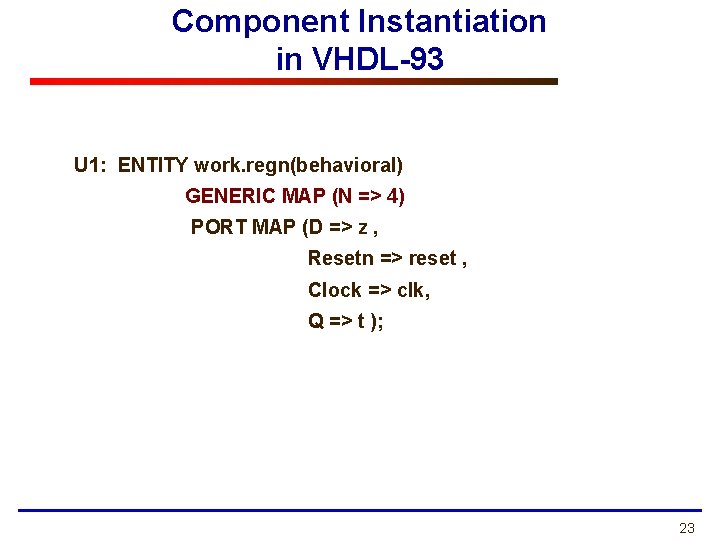 Component Instantiation in VHDL-93

U1: ENTITY work.regn(behavioral)
GENERIC MAP (N => 4)
PORT MAP (D => z ,
Resetn => reset ,
Clock => clk,
Q => t );

23